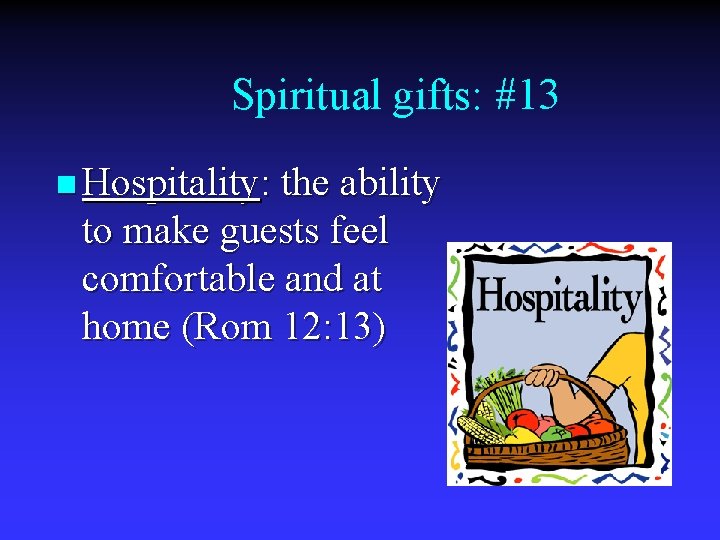 Spiritual gifts: #13

Hospitality: the ability to make guests feel comfortable and at home (Rom 12:13)

Hospitality